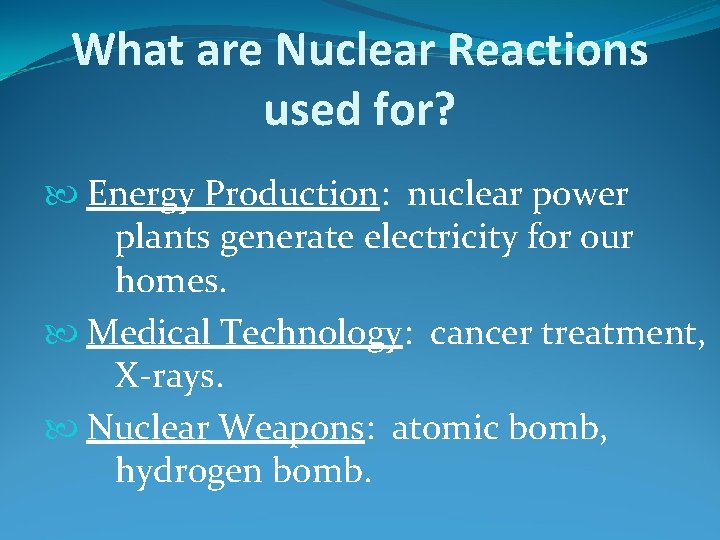 What are Nuclear Reactions used for?

Energy Production: nuclear power plants generate electricity for our homes.

Medical Technology: cancer treatment, X-rays.

Nuclear Weapons: atomic bomb, hydrogen bomb.